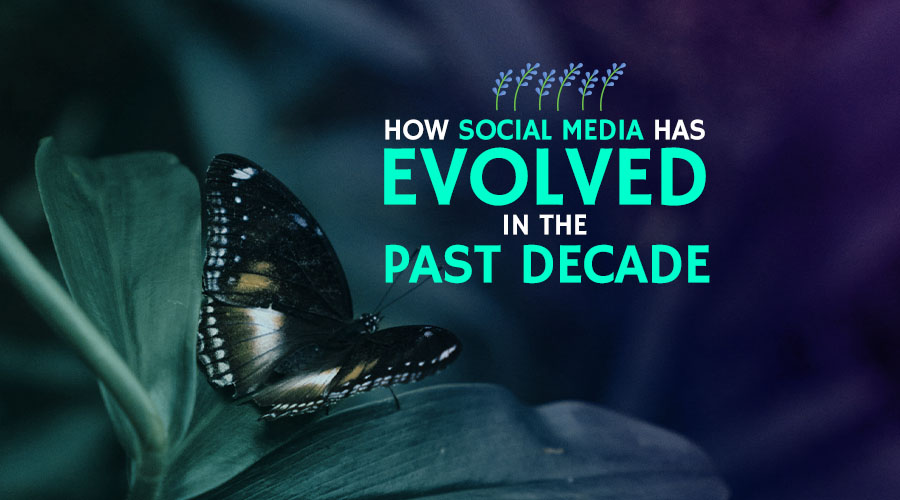 HOW SOCIAL MEDIA HAS
EVOLVED
IN THE
PAST DECADE